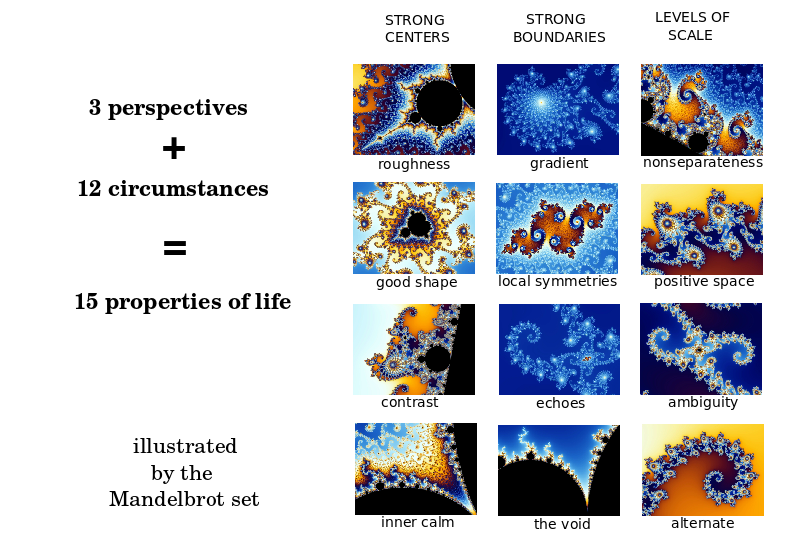 3 perspectives
+
12 circumstances
=
15 properties of life

illustrated by the Mandelbrot set

| STRONG CENTERS | STRONG BOUNDARIES | LEVELS OF SCALE |
|---|---|---|
| roughness | gradient | nonseparateness |
| good shape | local symmetries | positive space |
| contrast | echoes | ambiguity |
| inner calm | the void | alternate |